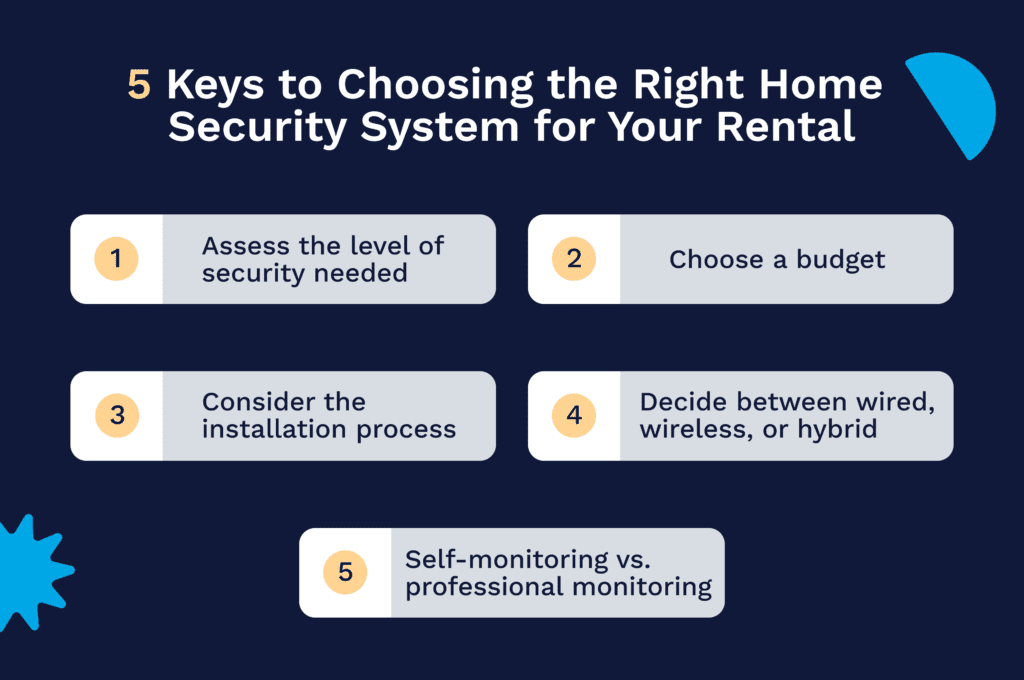 5 Keys to Choosing the Right Home Security System for Your Rental

1 Assess the level of security needed

2 Choose a budget

3 Consider the installation process

4 Decide between wired, wireless, or hybrid

5 Self-monitoring vs. professional monitoring